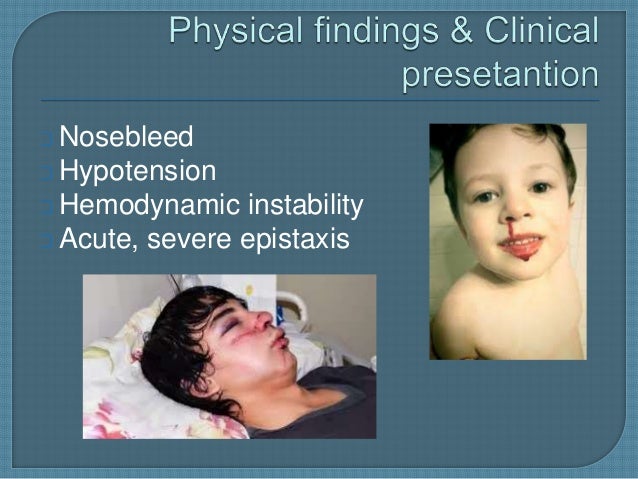 Physical findings & Clinical presetantion

Nosebleed
Hypotension
Hemodynamic instability
Acute, severe epistaxis